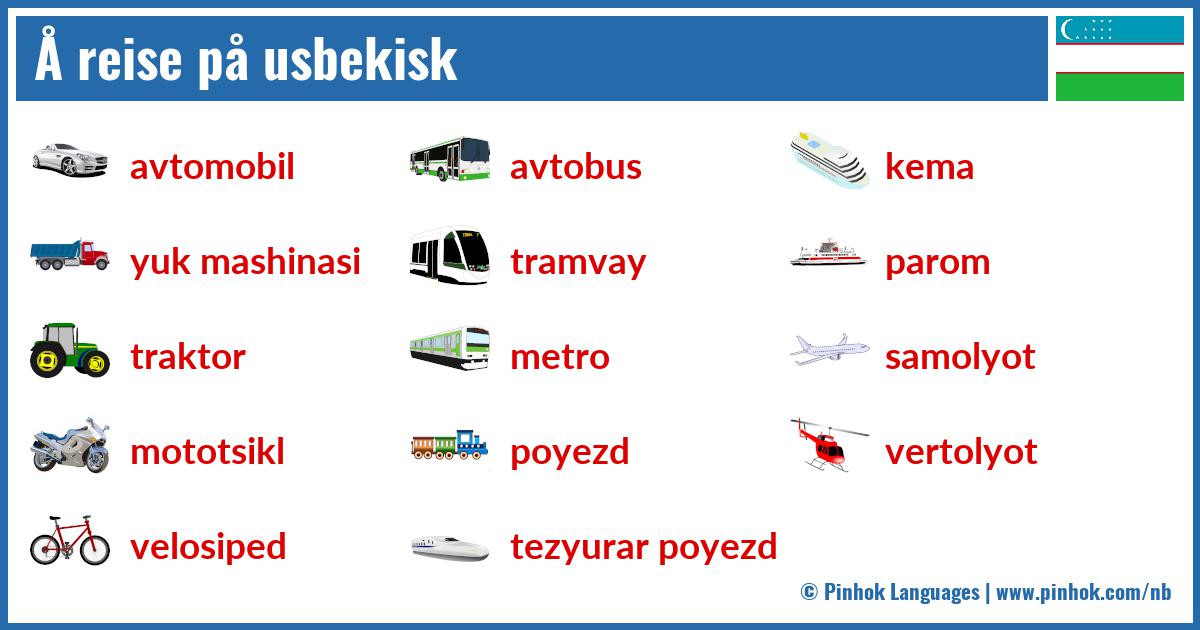 Å reise på usbekisk

avtomobil

yuk mashinasi

traktor

mototsikl

velosiped

avtobus

tramvay

metro

poyezd

tezyurar poyezd

kema

parom

samolyot

vertolyot

© Pinhok Languages | www.pinhok.com/nb